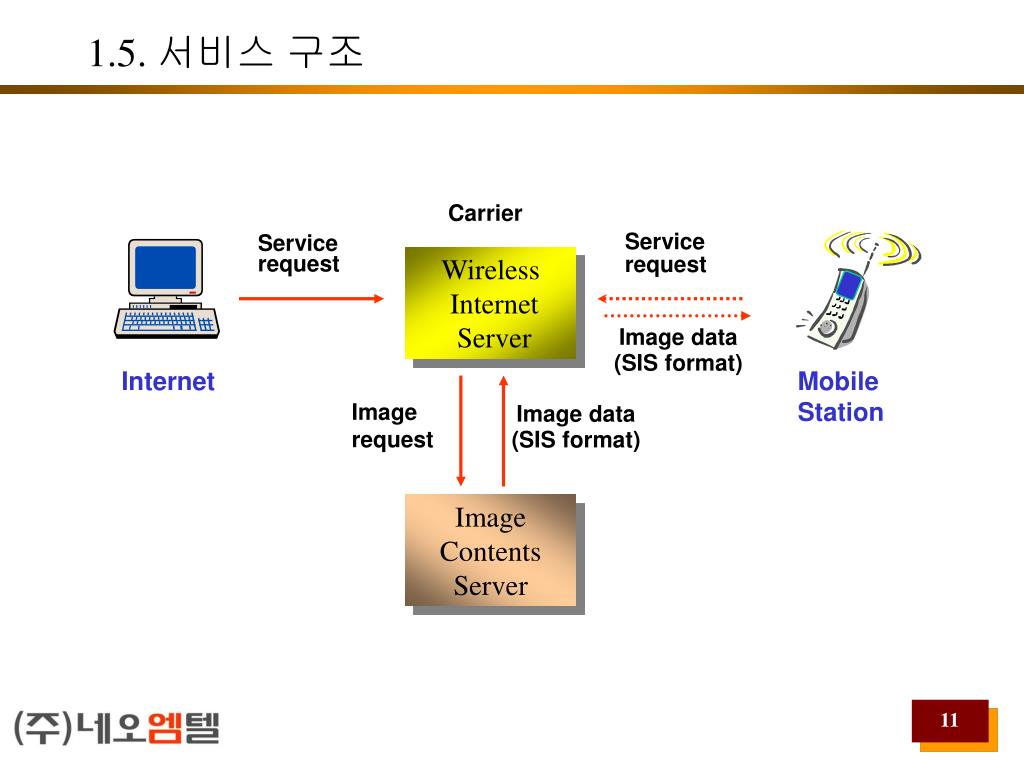 1.5. 서비스 구조

Carrier

Service request

Wireless Internet Server

Service request

Image data (SIS format)

Internet

Mobile Station

Image request

Image data (SIS format)

Image Contents Server

(주)네오엠텔

11